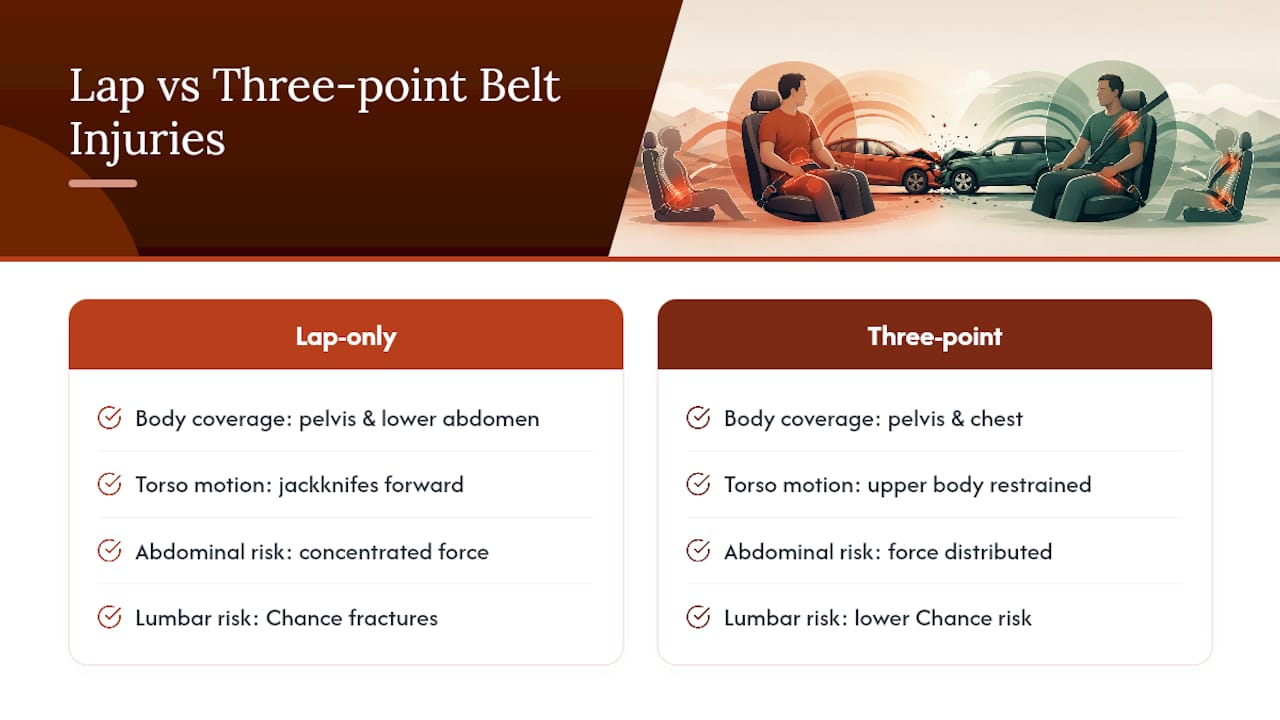 Lap vs Three-point Belt Injuries

Lap-only

Body coverage: pelvis & lower abdomen

Torso motion: jackknifes forward

Abdominal risk: concentrated force

Lumbar risk: Chance fractures

Three-point

Body coverage: pelvis & chest

Torso motion: upper body restrained

Abdominal risk: force distributed

Lumbar risk: lower Chance risk